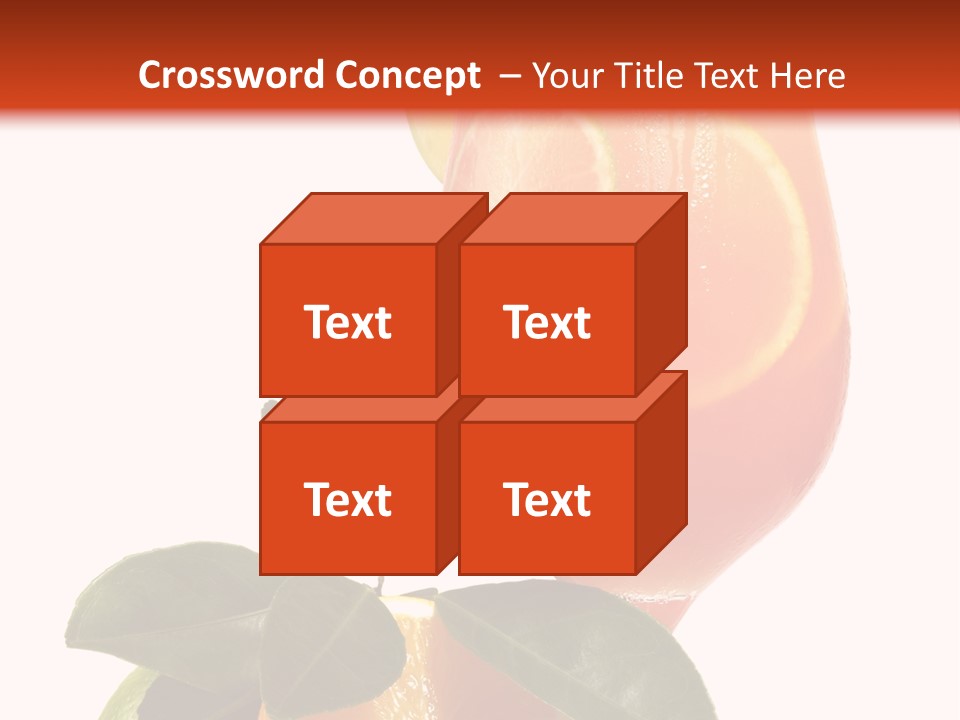 Crossword Concept – Your Title Text Here

Text

Text

Text

Text